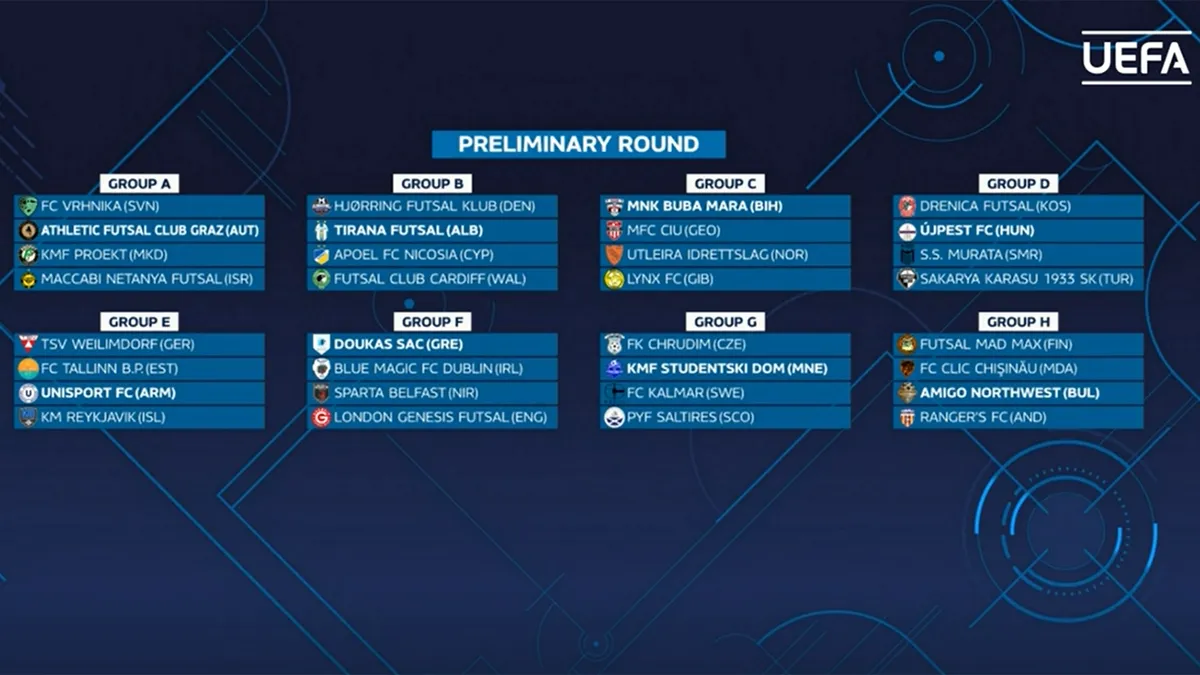 UEFA

PRELIMINARY ROUND

GROUP A
FC VRHNIKA (SVN)
ATHLETIC FUTSAL CLUB GRAZ (AUT)
KMF PROEKT (MKD)
MACCABI NETANYA FUTSAL (ISR)

GROUP B
HJØRRING FUTSAL KLUB (DEN)
TIRANA FUTSAL (ALB)
APOEL FC NICOSIA (CYP)
FUTSAL CLUB CARDIFF (WAL)

GROUP C
MNK BUBA MARA (BIH)
MFC CIU (GEO)
UTLEIRA IDRETTSLAG (NOR)
LYNX FC (GIB)

GROUP D
DRENICA FUTSAL (KOS)
ÚJPEST FC (HUN)
S.S. MURATA (SMR)
SAKARYA KARASU 1933 SK (TUR)

GROUP E
TSV WEILIMDORF (GER)
FC TALLINN B.P. (EST)
UNISPORT FC (ARM)
KM REYKJAVIK (ISL)

GROUP F
DOUKAS SAC (GRE)
BLUE MAGIC FC DUBLIN (IRL)
SPARTA BELFAST (NIR)
LONDON GENESIS FUTSAL (ENG)

GROUP G
FK CHRUDIM (CZE)
KMF STUDENTSKI DOM (MNE)
FC KALMAR (SWE)
PYF SALTIRES (SCO)

GROUP H
FUTSAL MAD MAX (FIN)
FC CLIC CHIȘINĂU (MDA)
AMIGO NORTHWEST (BUL)
RANGER'S FC (AND)